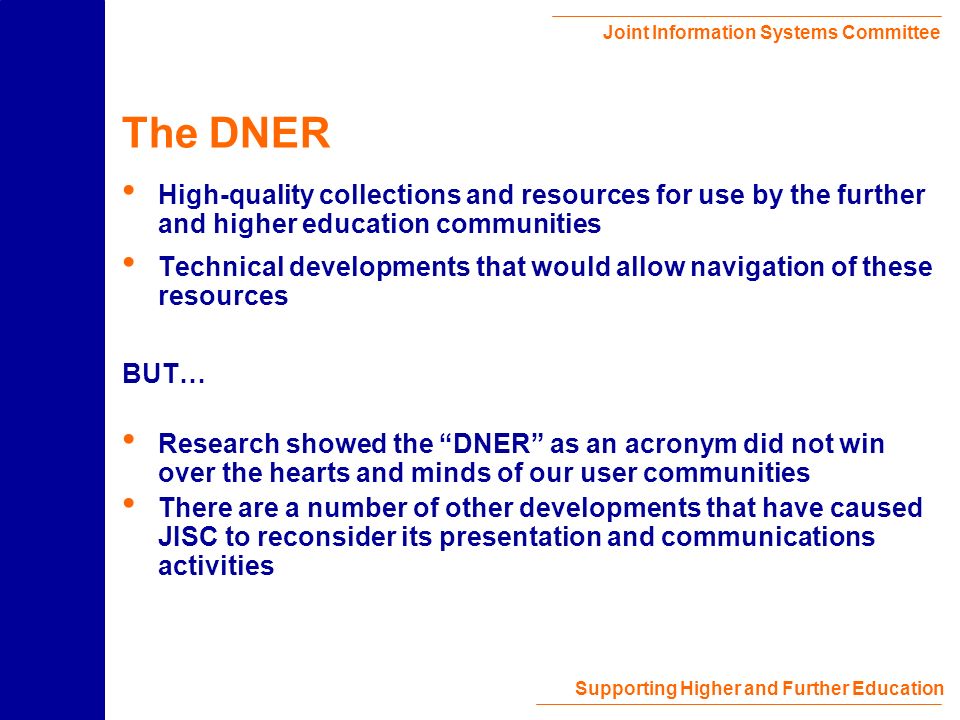 Joint Information Systems Committee

The DNER

• High-quality collections and resources for use by the further and higher education communities

• Technical developments that would allow navigation of these resources

BUT…

• Research showed the “DNER” as an acronym did not win over the hearts and minds of our user communities

• There are a number of other developments that have caused JISC to reconsider its presentation and communications activities

Supporting Higher and Further Education